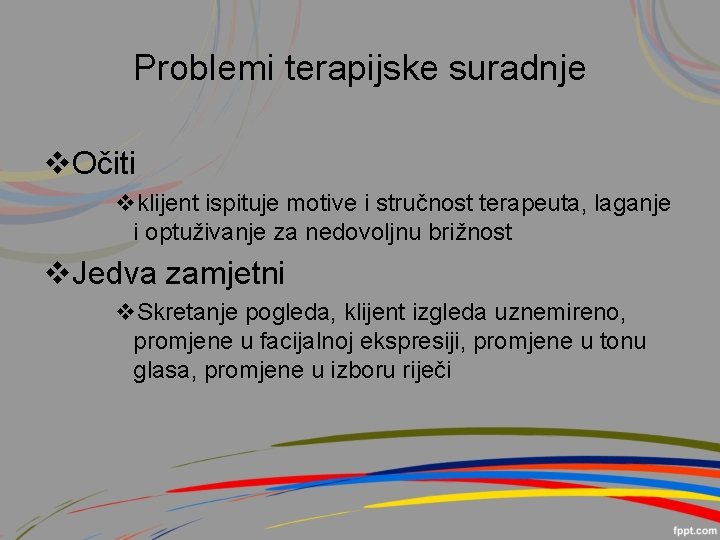 Problemi terapijske suradnje

❖Očiti

❖klijent ispituje motive i stručnost terapeuta, laganje i optuživanje za nedovoljnu brižnost

❖Jedva zamjetni

❖Skretanje pogleda, klijent izgleda uznemireno, promjene u facijalnoj ekspresiji, promjene u tonu glasa, promjene u izboru riječi

fppt.com